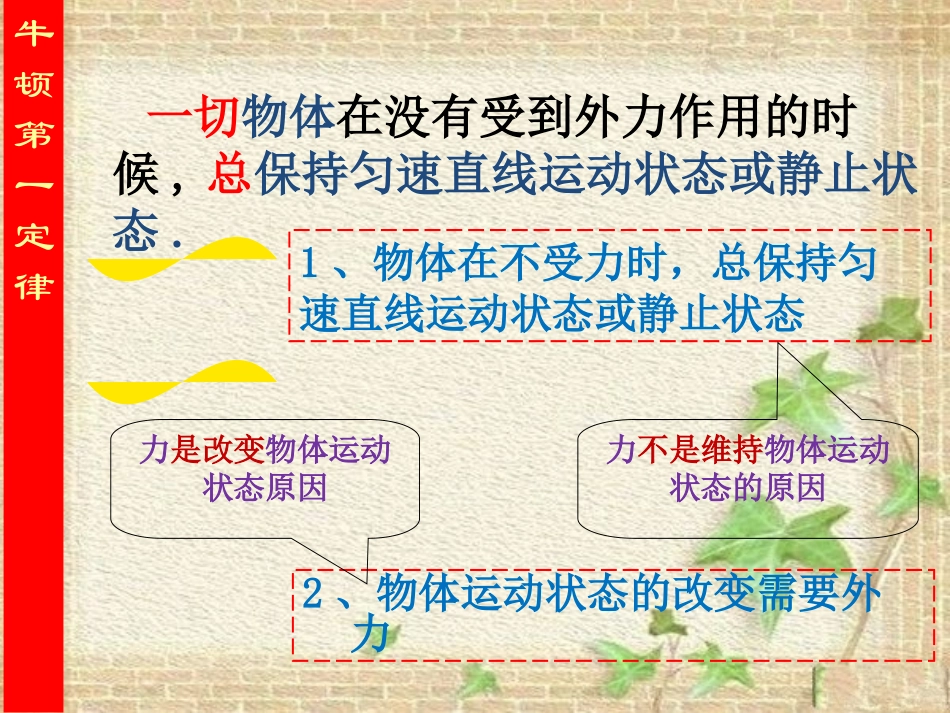 牛顿第一定律

一切物体在没有受到外力作用的时候，总保持匀速直线运动状态或静止状态．

1、物体在不受力时，总保持匀速直线运动状态或静止状态

力是改变物体运动状态原因

力不是维持物体运动状态的原因

2、物体运动状态的改变需要外力